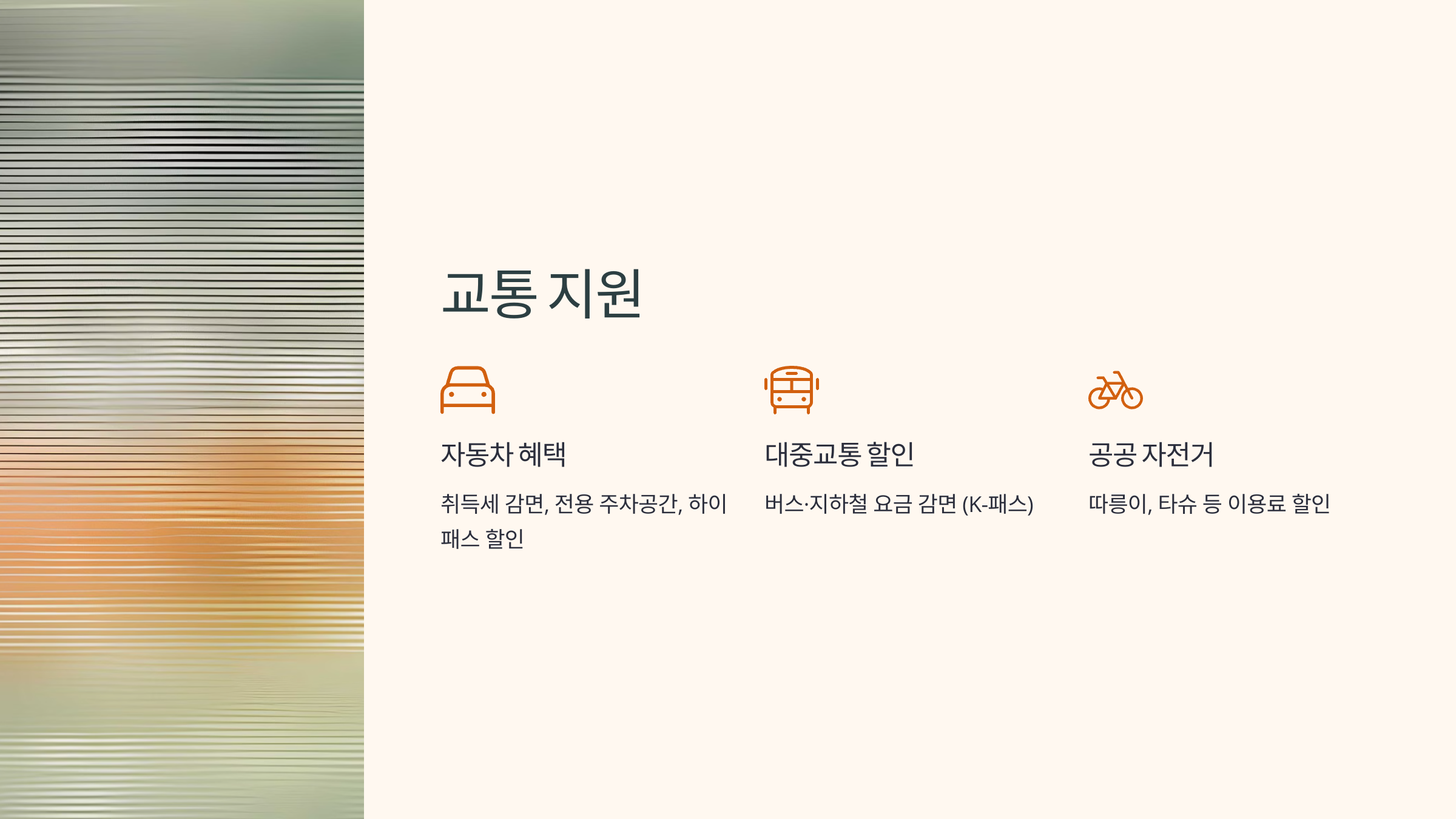 교통 지원

자동차 혜택

취득세 감면, 전용 주차공간, 하이패스 할인

대중교통 할인

버스·지하철 요금 감면 (K-패스)

공공 자전거

따릉이, 타슈 등 이용료 할인